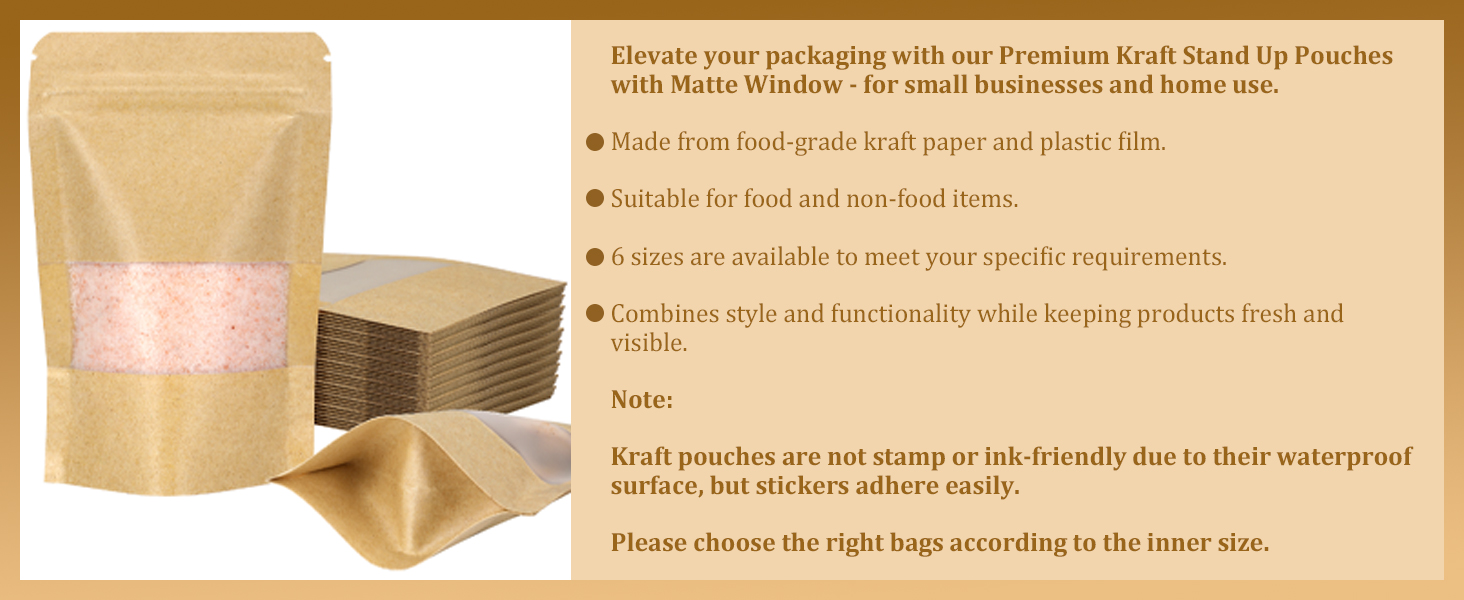 Elevate your packaging with our Premium Kraft Stand Up Pouches with Matte Window - for small businesses and home use.

● Made from food-grade kraft paper and plastic film.

● Suitable for food and non-food items.

● 6 sizes are available to meet your specific requirements.

● Combines style and functionality while keeping products fresh and visible.

Note:

Kraft pouches are not stamp or ink-friendly due to their waterproof surface, but stickers adhere easily.

Please choose the right bags according to the inner size.